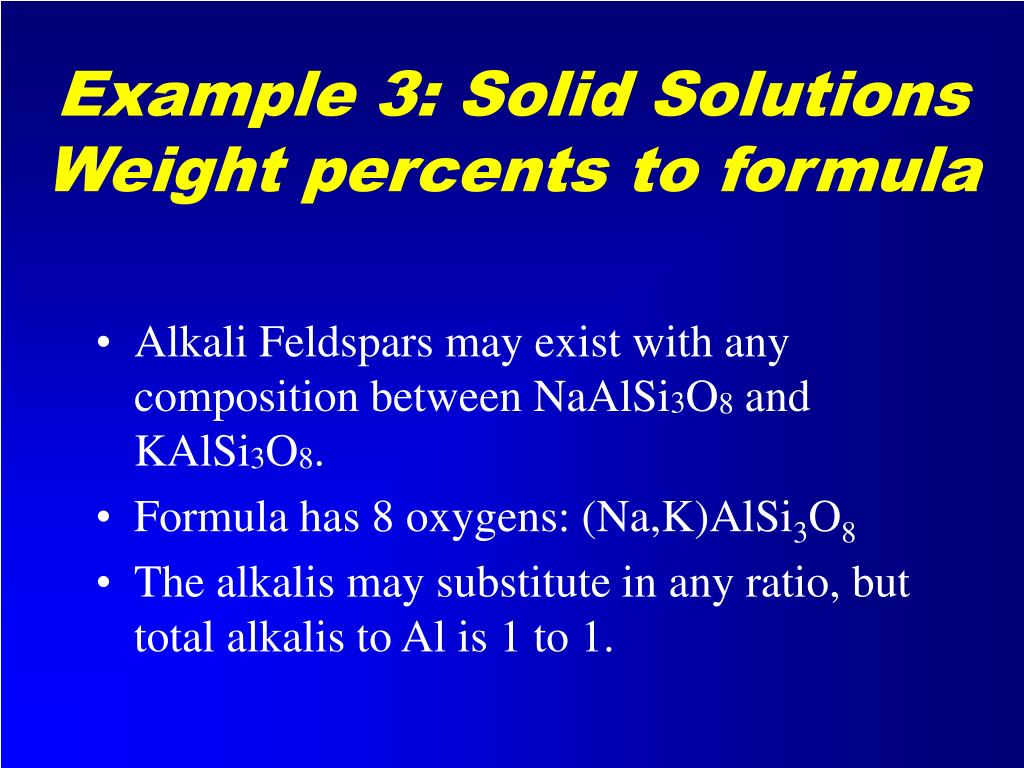 Example 3: Solid Solutions
Weight percents to formula

• Alkali Feldspars may exist with any composition between $NaAlSi_3O_8$ and $KAlSi_3O_8$.
• Formula has 8 oxygens: $(Na,K)AlSi_3O_8$
• The alkalis may substitute in any ratio, but total alkalis to Al is 1 to 1.